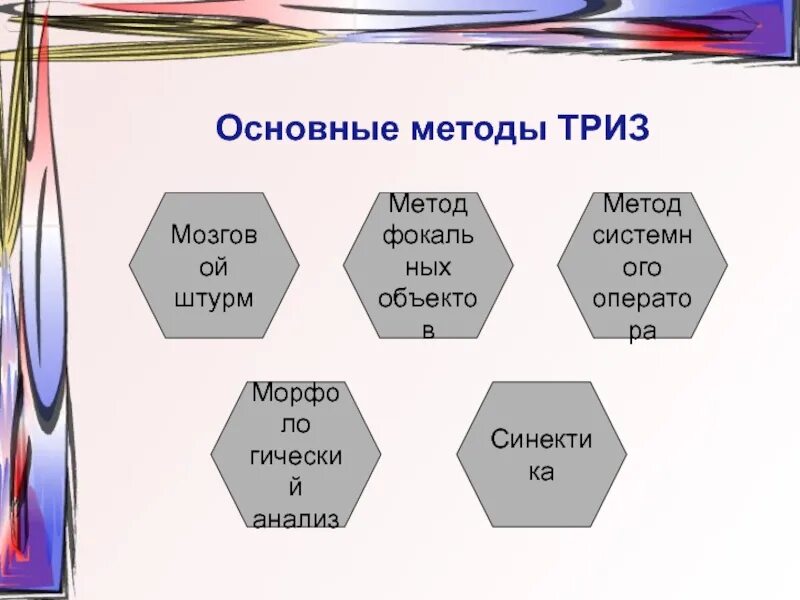 Основные методы ТРИЗ

Мозговой штурм

Метод фокальных объектов

Метод системного оператора

Морфологический анализ

Синектика